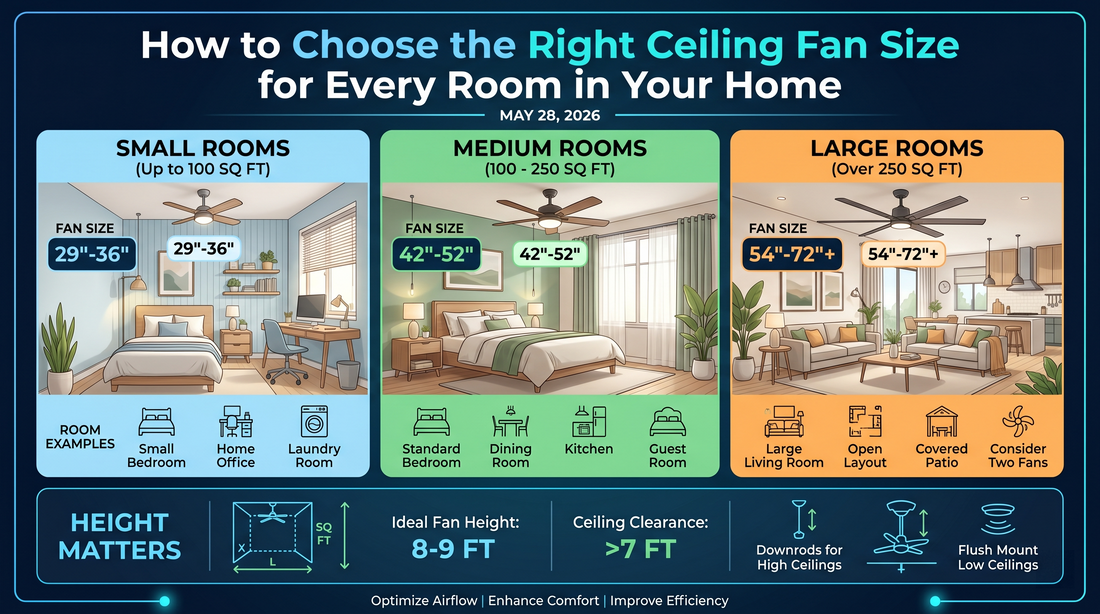 How to Choose the Right Ceiling Fan Size for Every Room in Your Home

MAY 28, 2026

SMALL ROOMS
(Up to 100 SQ FT)

FAN SIZE
29"-36"
29"-36"

ROOM EXAMPLES
Small Bedroom
Home Office
Laundry Room

MEDIUM ROOMS
(100 - 250 SQ FT)

FAN SIZE
42"-52"
42"-52"

Standard Bedroom
Dining Room
Kitchen
Guest Room

LARGE ROOMS
(Over 250 SQ FT)

FAN SIZE
54"-72"+
54"-72"+

Large Living Room
Open Layout
Covered Patio
Consider Two Fans

HEIGHT MATTERS

X
L
SQ FT

Ideal Fan Height:
8-9 FT

Ceiling Clearance:
>7 FT

Downrods for High Ceilings

Flush Mount Low Ceilings

Optimize Airflow | Enhance Comfort | Improve Efficiency